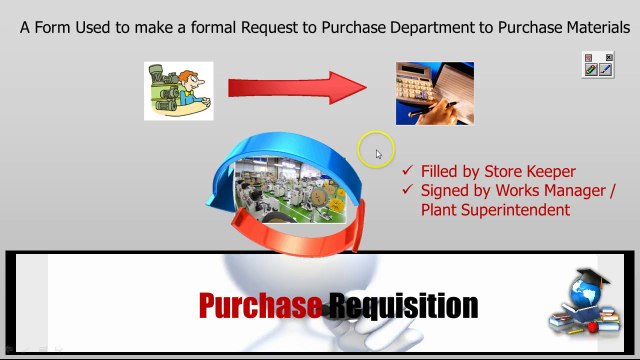 A Form Used to make a formal Request to Purchase Department to Purchase Materials

✓ Filled by Store Keeper
✓ Signed by Works Manager / Plant Superintendent

Purchase Requisition